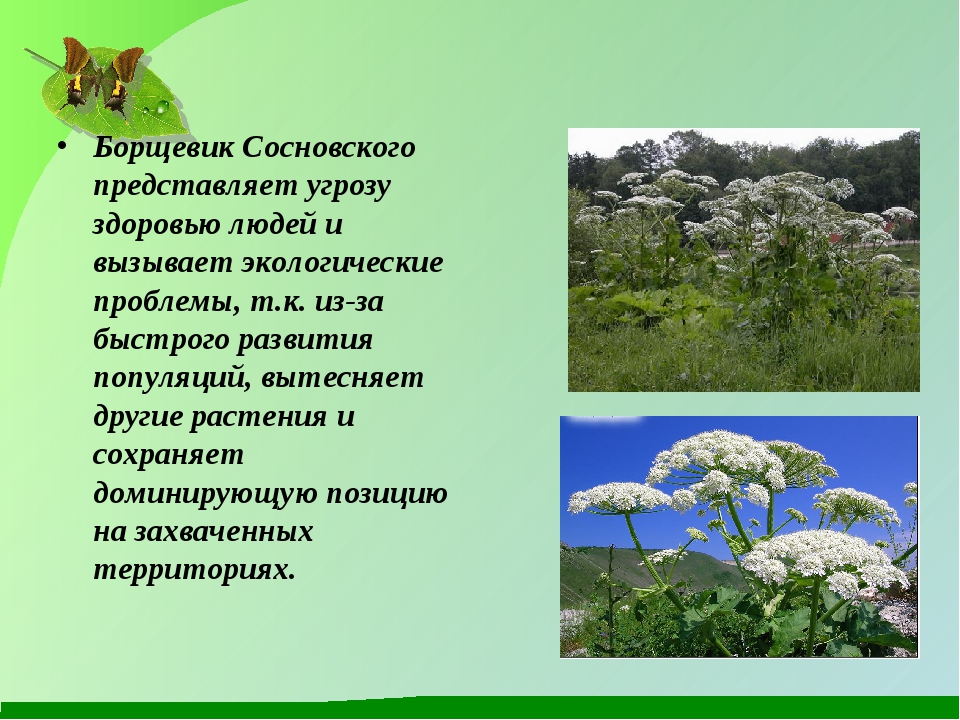 • Борщевик Сосновского представляет угрозу здоровью людей и вызывает экологические проблемы, т.к. из-за быстрого развития популяций, вытесняет другие растения и сохраняет доминирующую позицию на захваченных территориях.